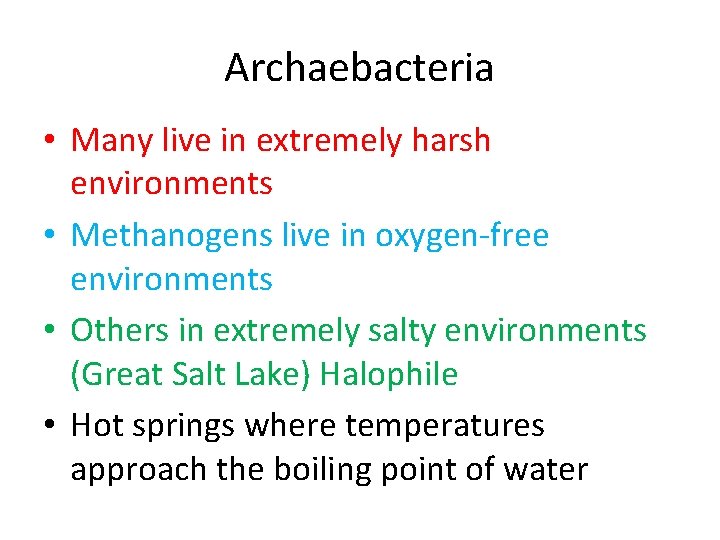 Archaebacteria

• Many live in extremely harsh environments
• Methanogens live in oxygen-free environments
• Others in extremely salty environments (Great Salt Lake) Halophile
• Hot springs where temperatures approach the boiling point of water